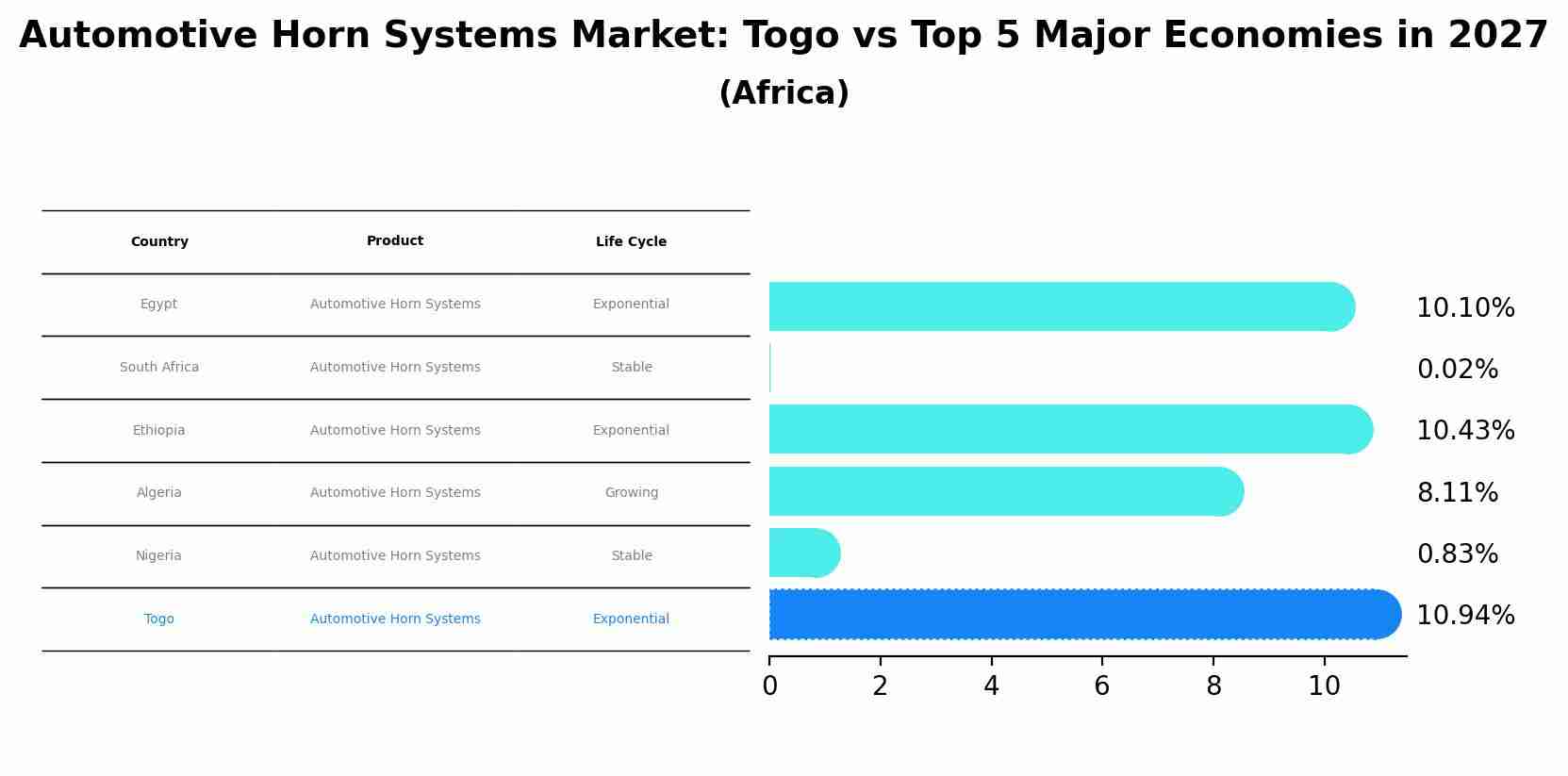 Automotive Horn Systems Market: Togo vs Top 5 Major Economies in 2027
(Africa)

| Country | Product | Life Cycle |
|---|---|---|
| Egypt | Automotive Horn Systems | Exponential |
| South Africa | Automotive Horn Systems | Stable |
| Ethiopia | Automotive Horn Systems | Exponential |
| Algeria | Automotive Horn Systems | Growing |
| Nigeria | Automotive Horn Systems | Stable |
| Togo | Automotive Horn Systems | Exponential |

10.10%
0.02%
10.43%
8.11%
0.83%
10.94%

0 2 4 6 8 10